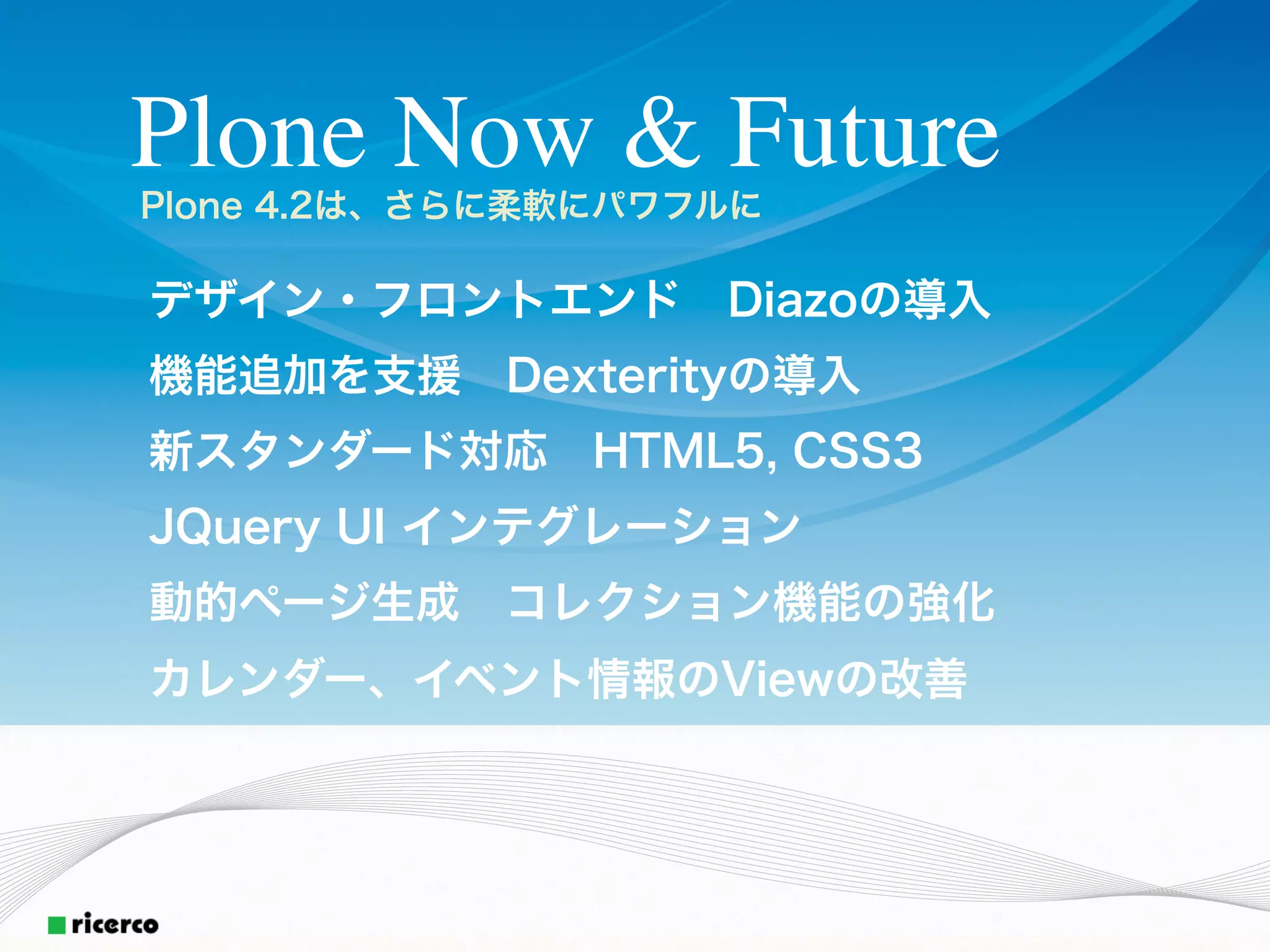 Plone Now & Future

Plone 4.2は、さらに柔軟にパワフルに

デザイン・フロントエンド　Diazoの導入

機能追加を支援　Dexterityの導入

新スタンダード対応　HTML5, CSS3

JQuery UI インテグレーション

動的ページ生成　コレクション機能の強化

カレンダー、イベント情報のViewの改善

ricerco